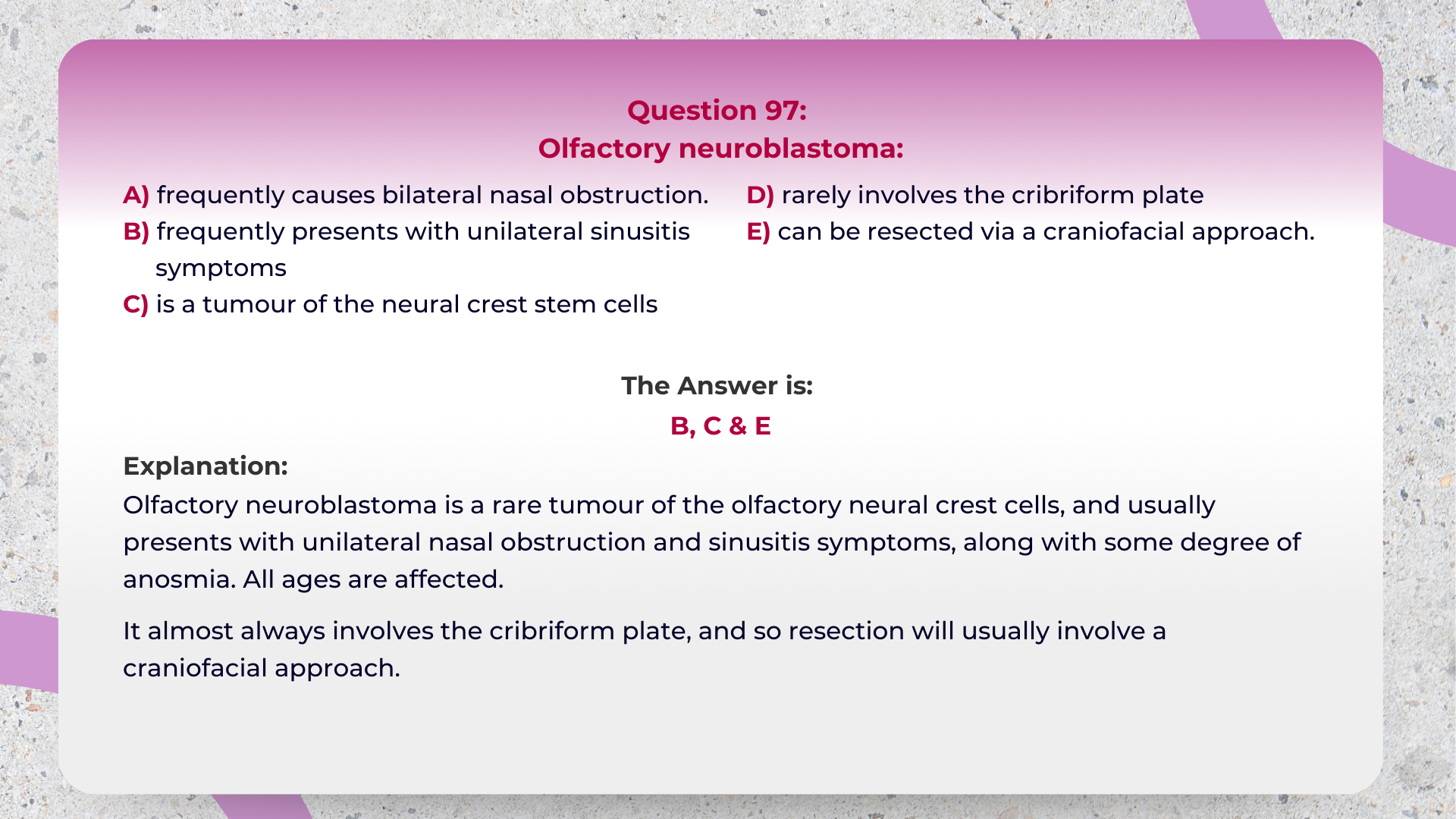 Question 97:
Olfactory neuroblastoma:

A) frequently causes bilateral nasal obstruction.
B) frequently presents with unilateral sinusitis symptoms
C) is a tumour of the neural crest stem cells

D) rarely involves the cribriform plate
E) can be resected via a craniofacial approach.

The Answer is:
B, C & E

Explanation:
Olfactory neuroblastoma is a rare tumour of the olfactory neural crest cells, and usually presents with unilateral nasal obstruction and sinusitis symptoms, along with some degree of anosmia. All ages are affected.

It almost always involves the cribriform plate, and so resection will usually involve a craniofacial approach.